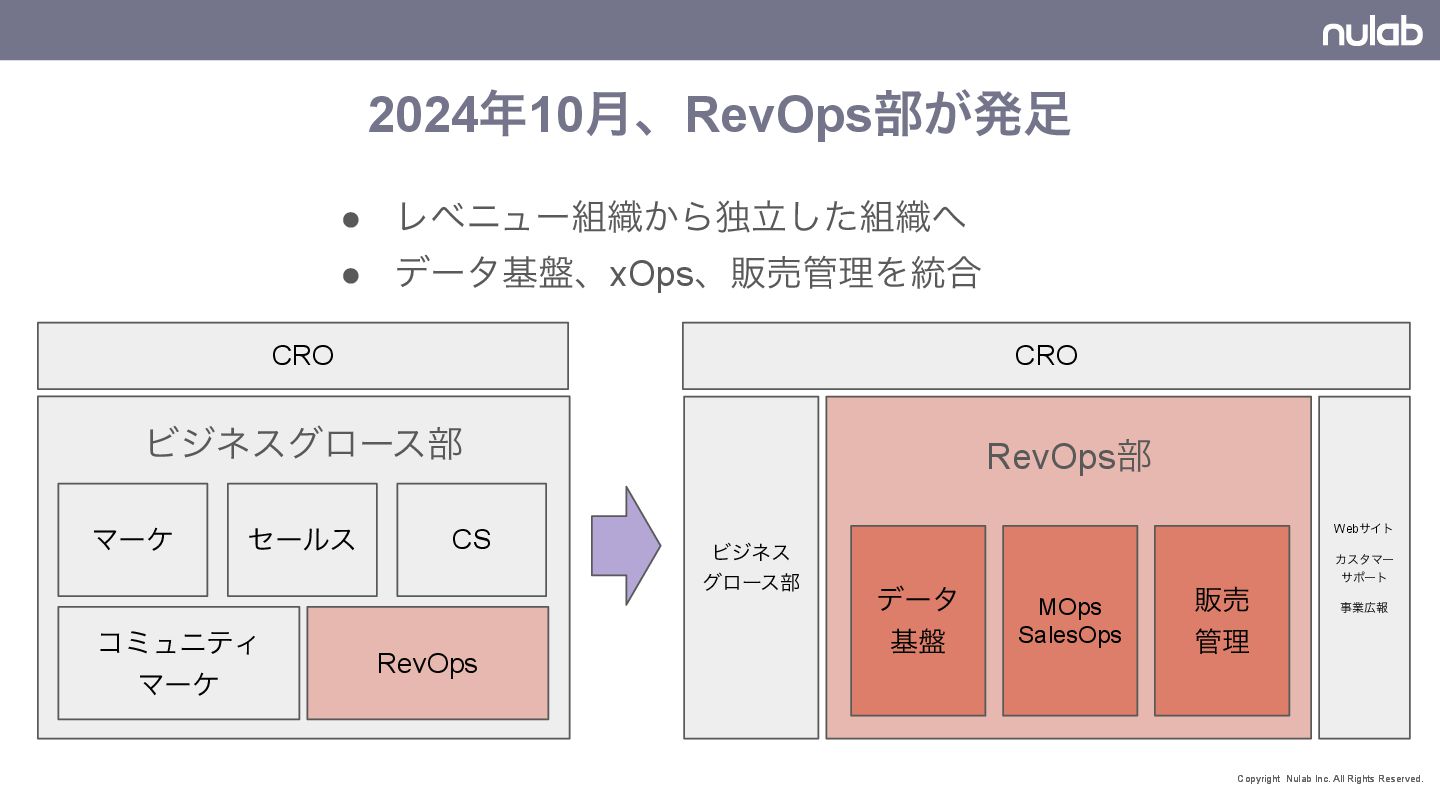 nulab

2024年10月、RevOps部が発足

● レベニュー組織から独立した組織へ
● データ基盤、xOps、販売管理を統合

CRO

ビジネスグロース部

マーケ

セールス

CS

コミュニティ
マーケ

RevOps

CRO

ビジネス
グロース部

RevOps部

データ
基盤

MOps
SalesOps

販売
管理

Webサイト

カスタマー
サポート

事業広報

Copyright Nulab Inc. All Rights Reserved.